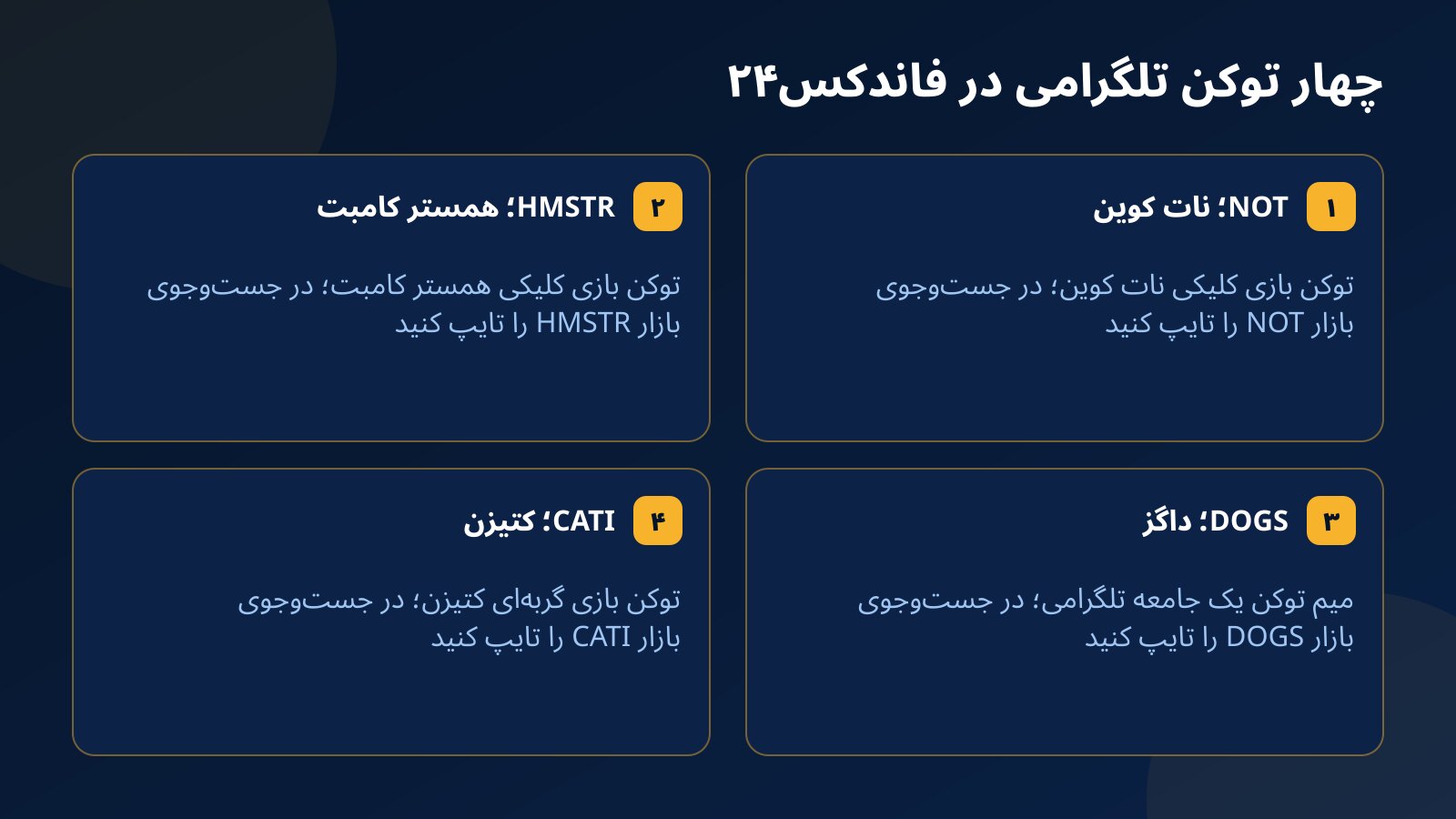 چهار توکن تلگرامی در فاندکس۲۴

۱ NOT؛ نات کوین

توکن بازی کلیکی نات کوین؛ در جست‌وجوی بازار NOT را تایپ کنید

۲ HMSTR؛ همستر کامبت

توکن بازی کلیکی همستر کامبت؛ در جست‌وجوی بازار HMSTR را تایپ کنید

۳ DOGS؛ داگز

میم توکن یک جامعه تلگرامی؛ در جست‌وجوی بازار DOGS را تایپ کنید

۴ CATI؛ کتیزن

توکن بازی گربه‌ای کتیزن؛ در جست‌وجوی بازار CATI را تایپ کنید